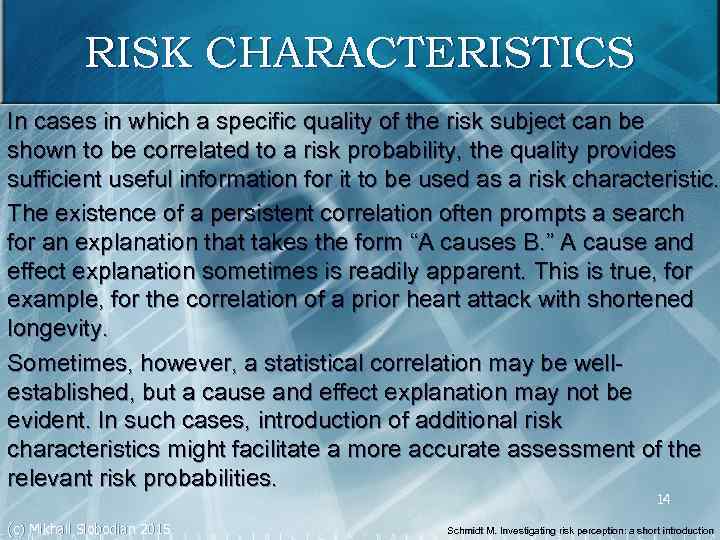 RISK CHARACTERISTICS

In cases in which a specific quality of the risk subject can be shown to be correlated to a risk probability, the quality provides sufficient useful information for it to be used as a risk characteristic.

The existence of a persistent correlation often prompts a search for an explanation that takes the form “A causes B.” A cause and effect explanation sometimes is readily apparent. This is true, for example, for the correlation of a prior heart attack with shortened longevity.

Sometimes, however, a statistical correlation may be well-established, but a cause and effect explanation may not be evident. In such cases, introduction of additional risk characteristics might facilitate a more accurate assessment of the relevant risk probabilities.

14

(c) Mikhail Slobodian 2015

Schmidt M. Investigating risk perception: a short introduction